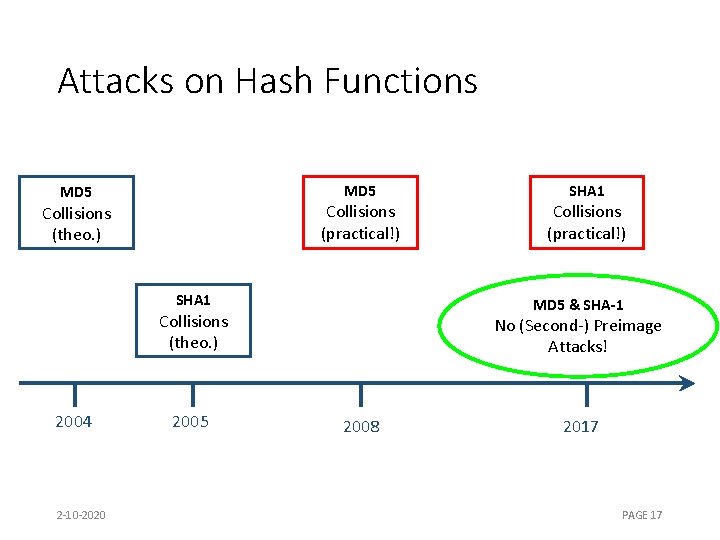 Attacks on Hash Functions

MD5
Collisions
(theo.)

MD5
Collisions
(practical!)

SHA1
Collisions
(practical!)

SHA1
Collisions
(theo.)

MD5 & SHA-1
No (Second-) Preimage
Attacks!

2004

2005

2008

2017

2-10-2020

PAGE 17